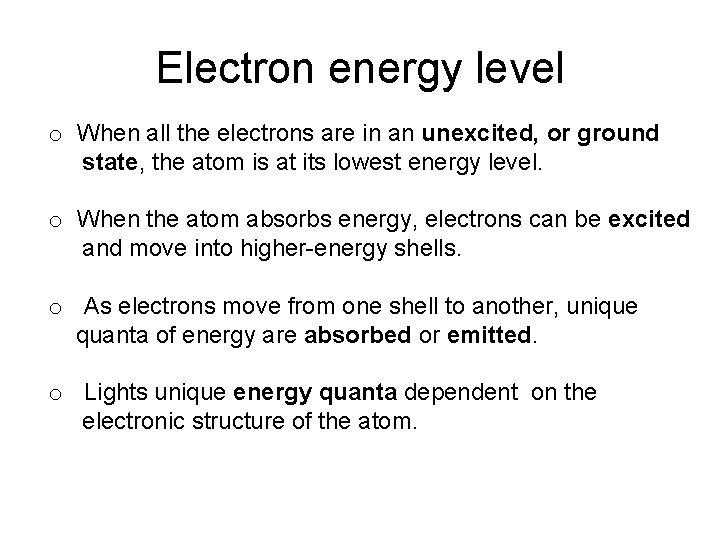 Electron energy level

o When all the electrons are in an unexcited, or ground state, the atom is at its lowest energy level.

o When the atom absorbs energy, electrons can be excited and move into higher-energy shells.

o As electrons move from one shell to another, unique quanta of energy are absorbed or emitted.

o Lights unique energy quanta dependent on the electronic structure of the atom.